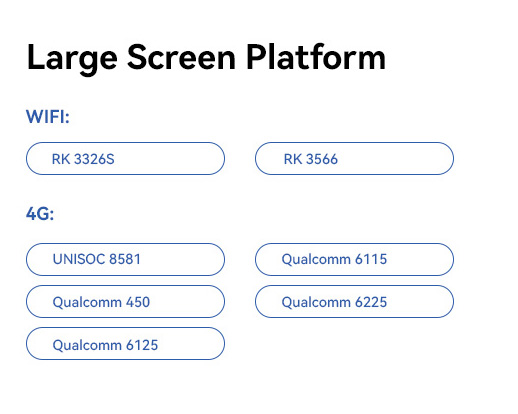 Large Screen Platform

WIFI:

RK 3326S

RK 3566

4G:

UNISOC 8581

Qualcomm 6115

Qualcomm 450

Qualcomm 6225

Qualcomm 6125